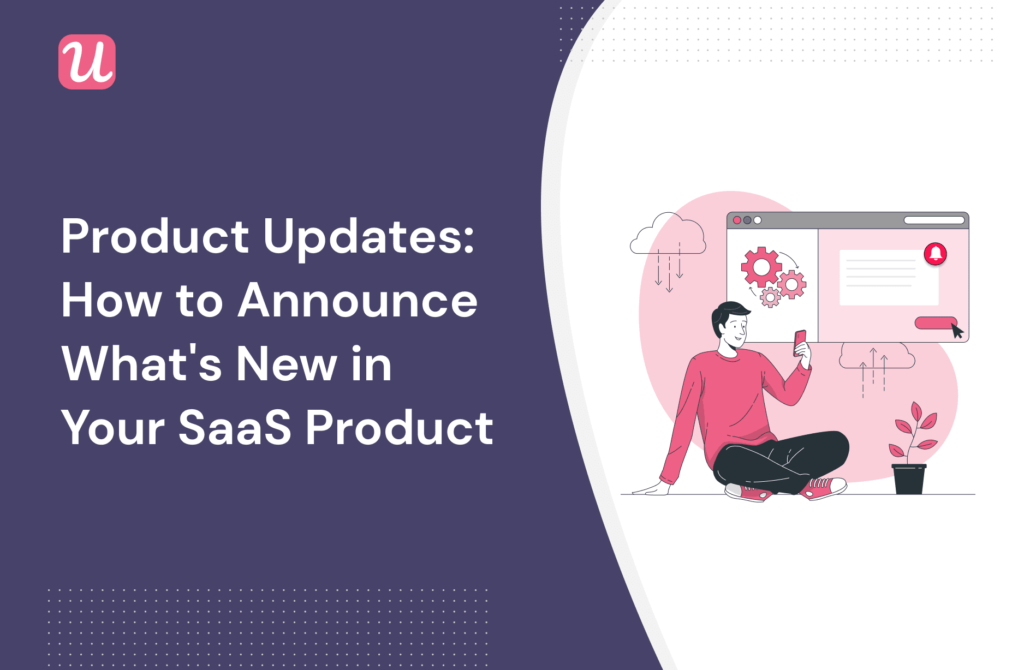 u

Product Updates: How to Announce What's New in Your SaaS Product